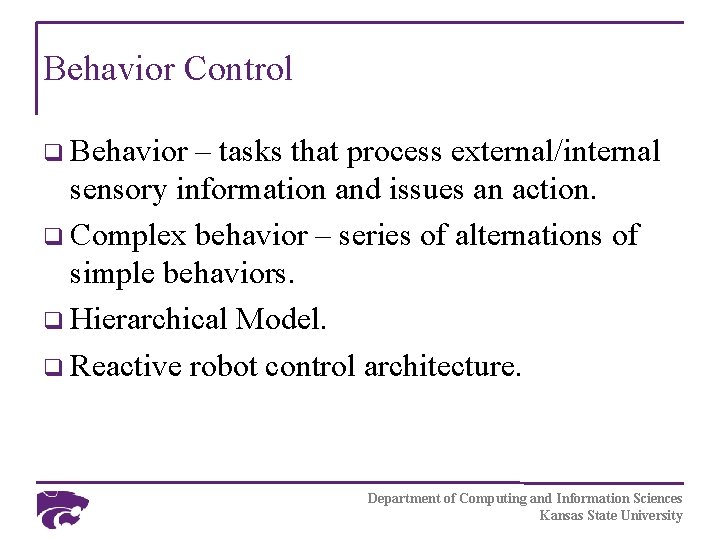 Behavior Control

❑ Behavior – tasks that process external/internal sensory information and issues an action.

❑ Complex behavior – series of alternations of simple behaviors.

❑ Hierarchical Model.

❑ Reactive robot control architecture.

Department of Computing and Information Sciences
Kansas State University